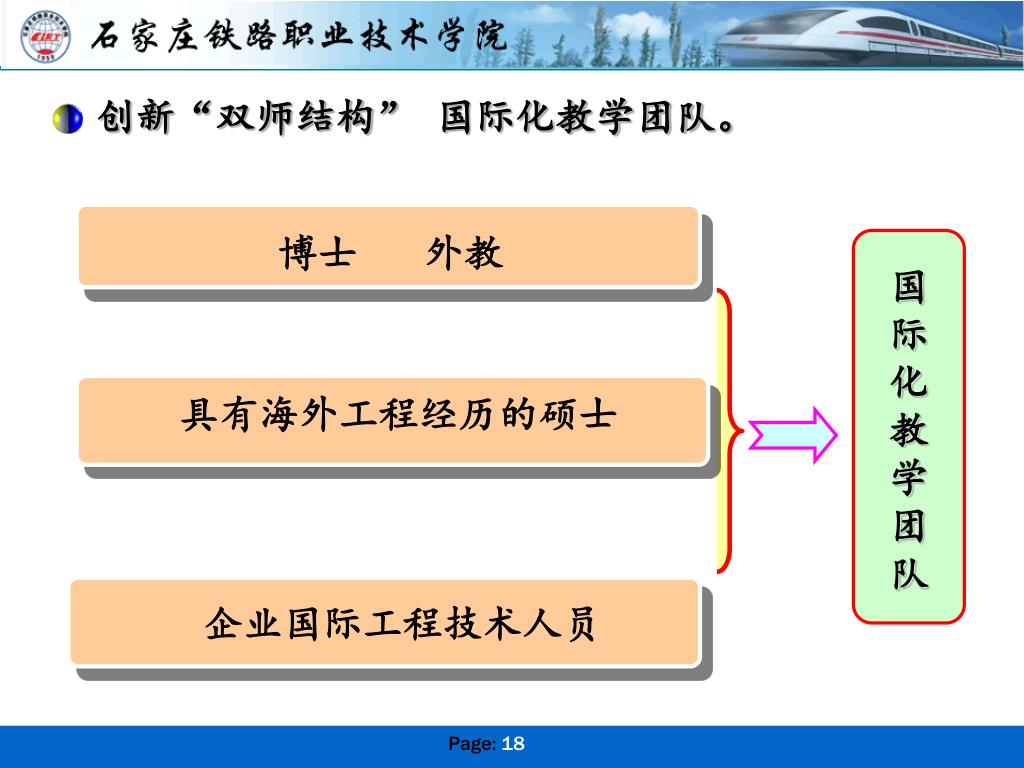 石家庄铁路职业技术学院

创新“双师结构” 国际化教学团队。

博士 外教

具有海外工程经历的硕士

企业国际工程技术人员

国际化教学团队

Page: 18